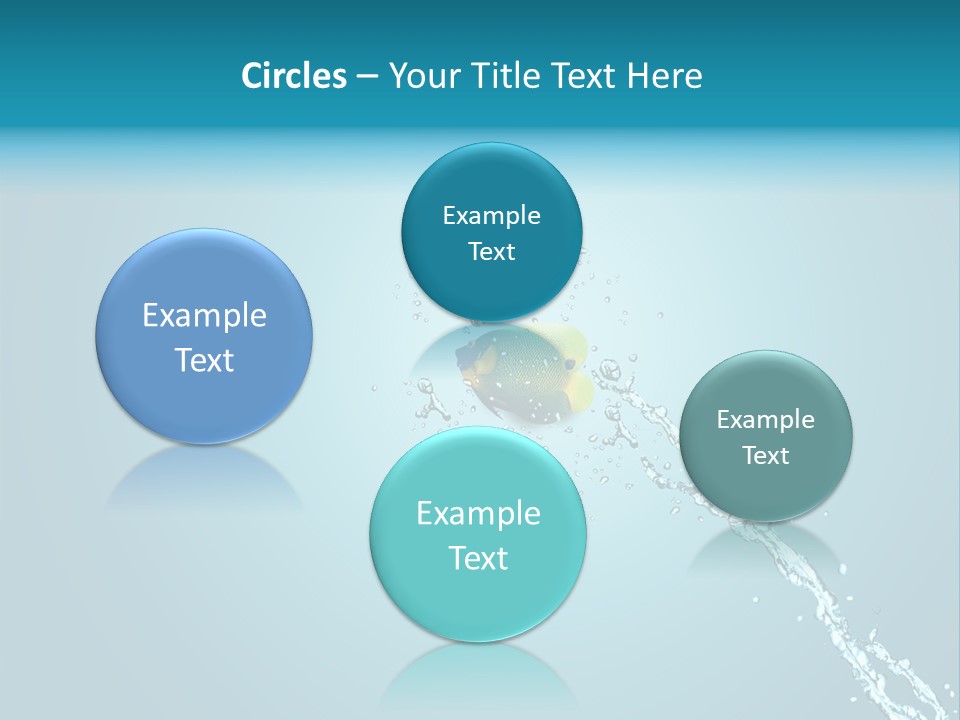 Circles – Your Title Text Here

Example Text

Example Text

Example Text

Example Text